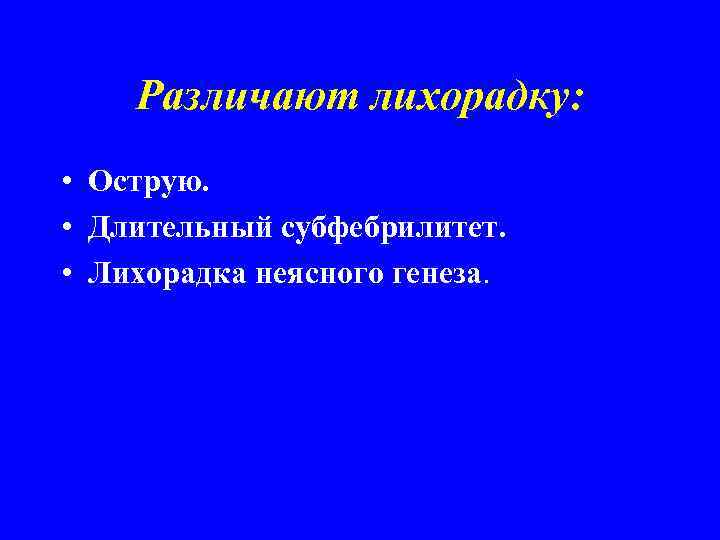 Различают лихорадку:

• Острую.
• Длительный субфебрилитет.
• Лихорадка неясного генеза.